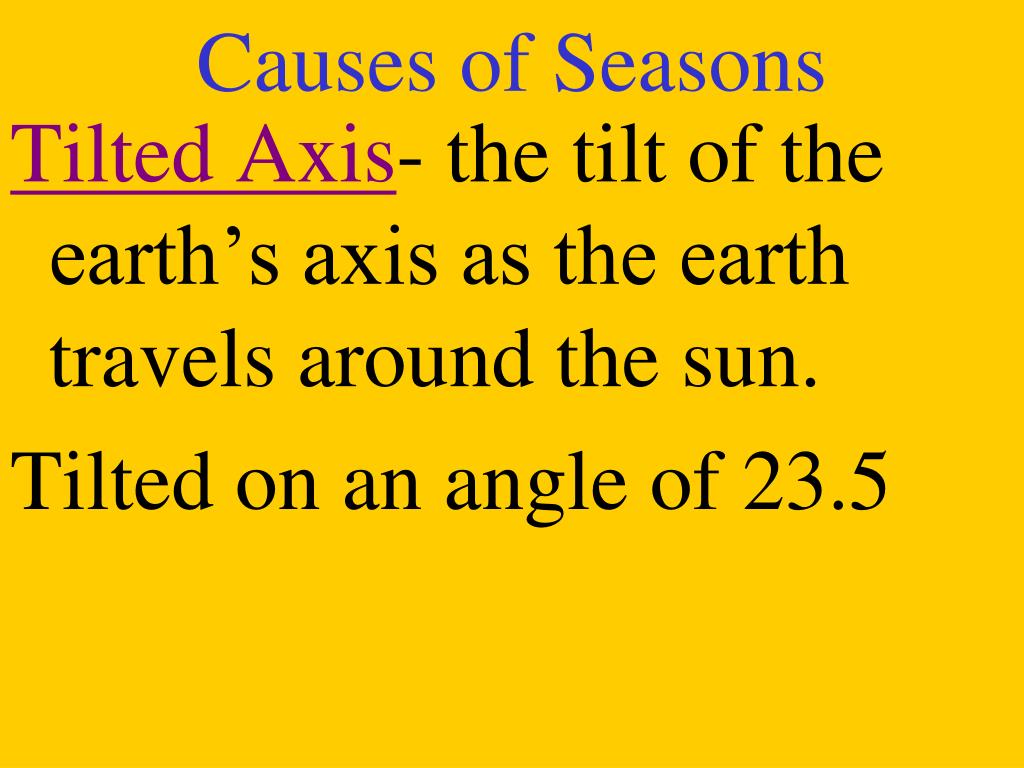 Causes of Seasons

Tilted Axis- the tilt of the earth’s axis as the earth travels around the sun.

Tilted on an angle of 23.5